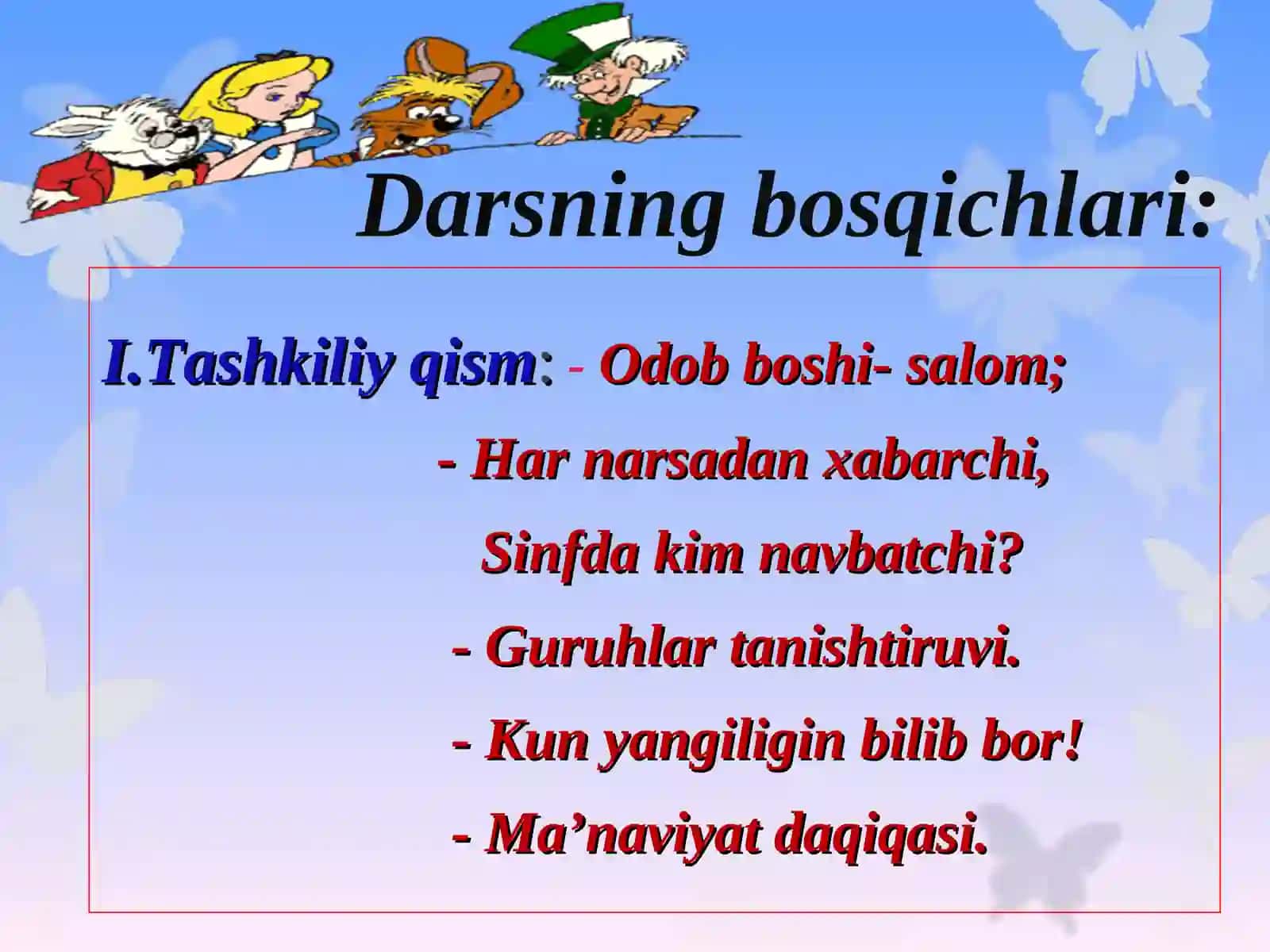 Darsning bosqichlari:

I.Tashkiliy qism: - Odob boshi- salom;

- Har narsadan xabarchi,

Sinfda kim navbatchi?

- Guruhlar tanishtiruvi.

- Kun yangiligin bilib bor!

- Ma’naviyat daqiqasi.